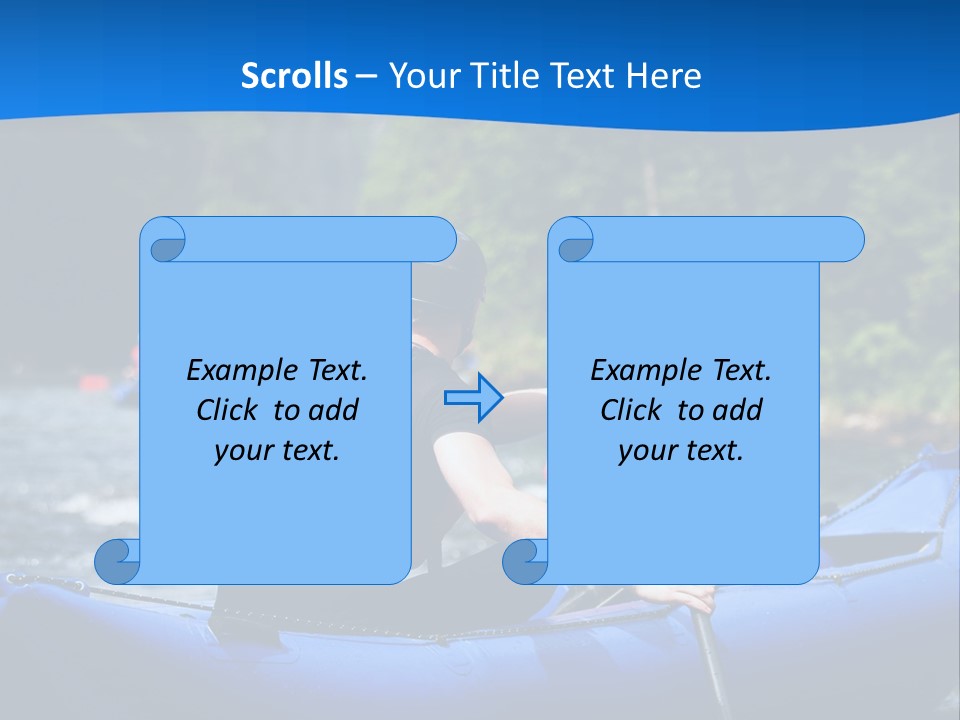 Scrolls – Your Title Text Here

Example Text. Click to add your text.

Example Text. Click to add your text.